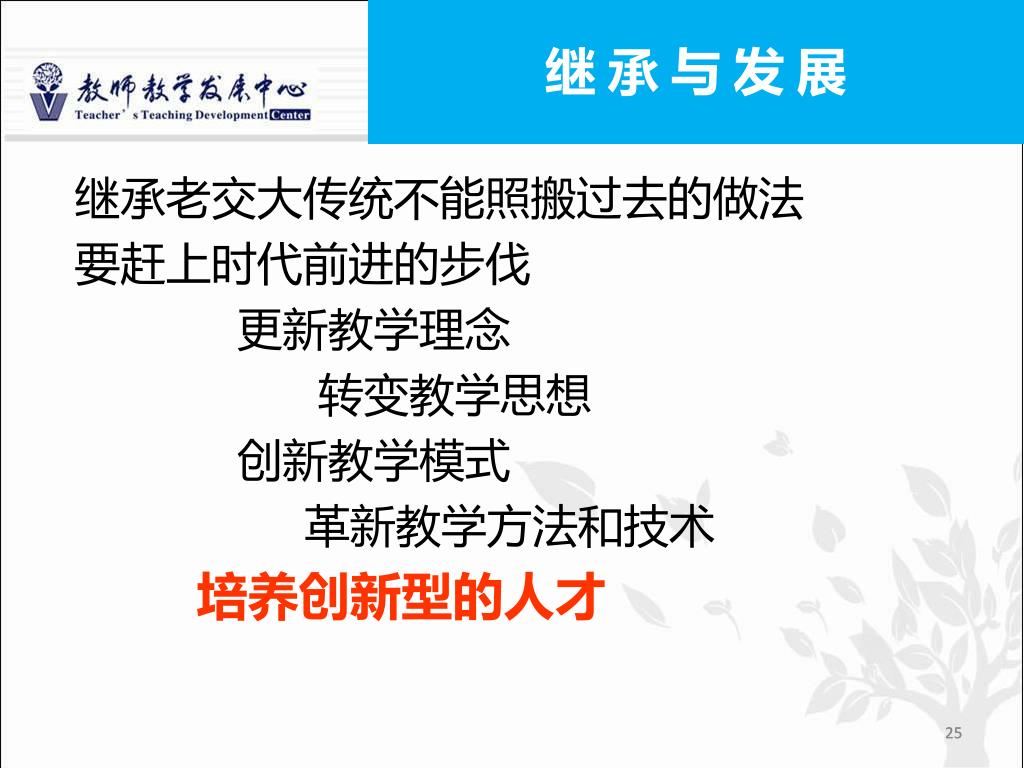 教师教学发展中心
Teacher's Teaching Development Center

继承与发展

继承老交大传统不能照搬过去的做法
要赶上时代前进的步伐
更新教学理念
转变教学思想
创新教学模式
革新教学方法和技术
培养创新型的人才

25